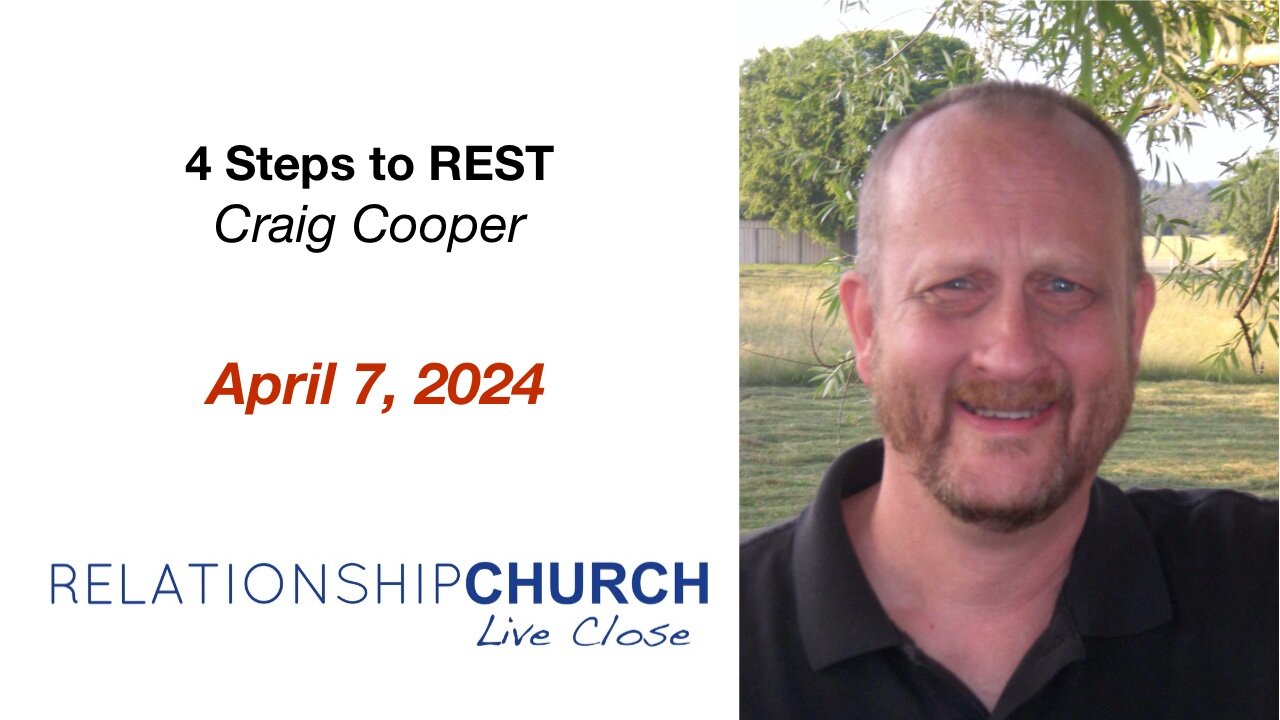 4 Steps to REST
Craig Cooper

April 7, 2024

RELATIONSHIPCHURCH
Live Close